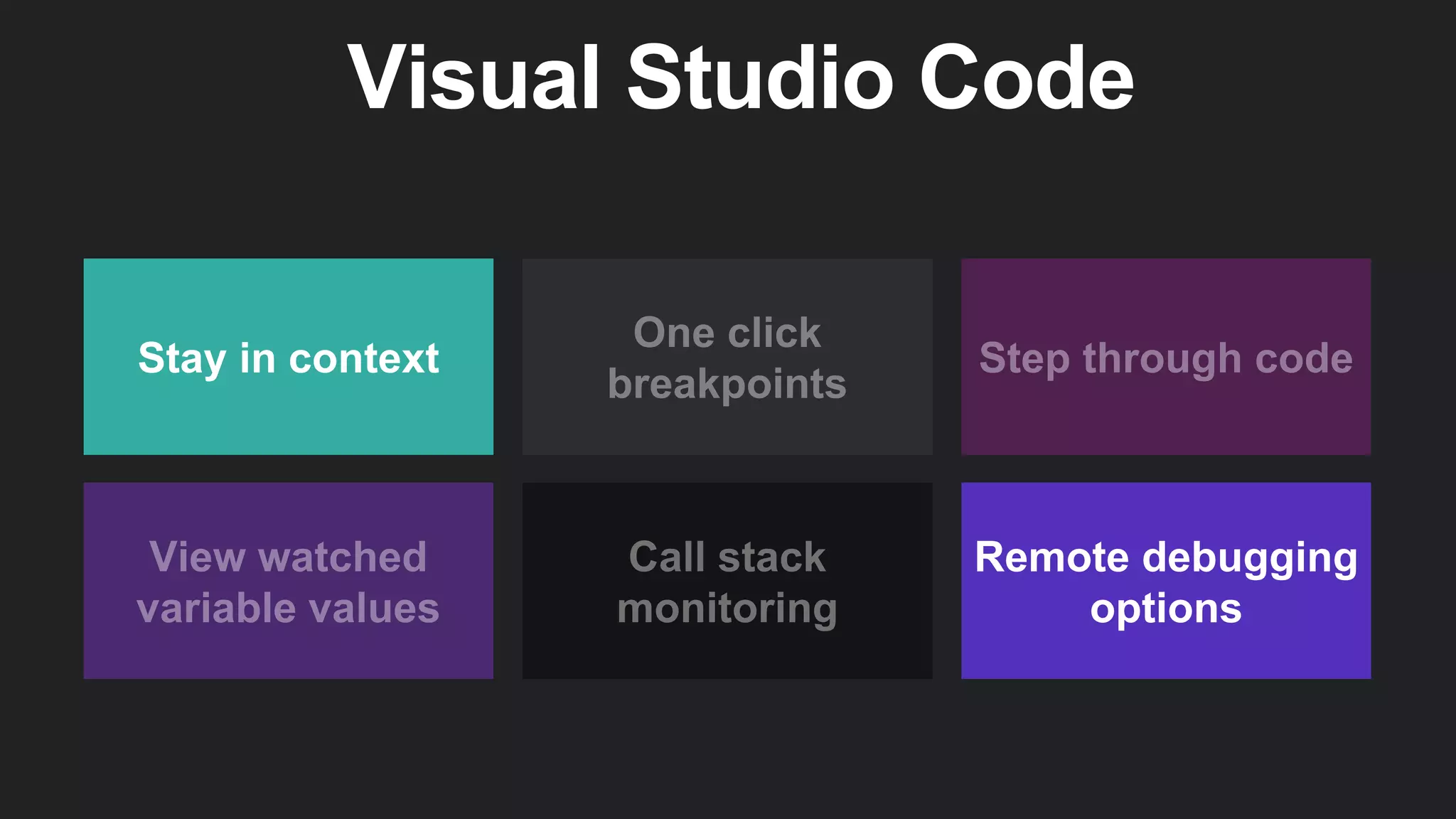 Visual Studio Code

Stay in context

One click breakpoints

Step through code

View watched variable values

Call stack monitoring

Remote debugging options